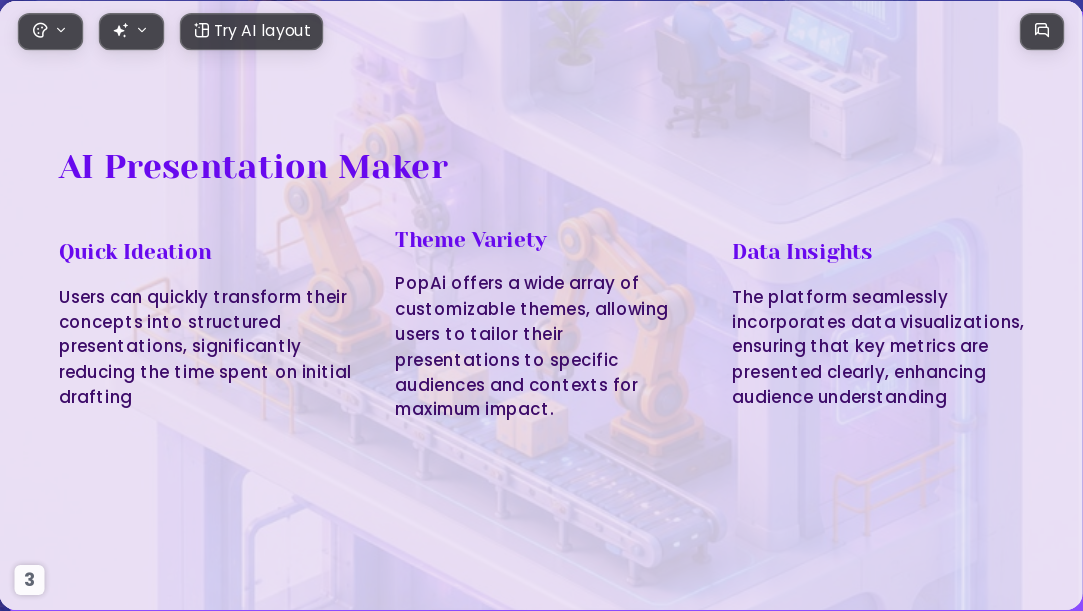 Try AI layout

AI Presentation Maker

Quick Ideation

Users can quickly transform their concepts into structured presentations, significantly reducing the time spent on initial drafting

Theme Variety

PopAi offers a wide array of customizable themes, allowing users to tailor their presentations to specific audiences and contexts for maximum impact.

Data Insights

The platform seamlessly incorporates data visualizations, ensuring that key metrics are presented clearly, enhancing audience understanding

3